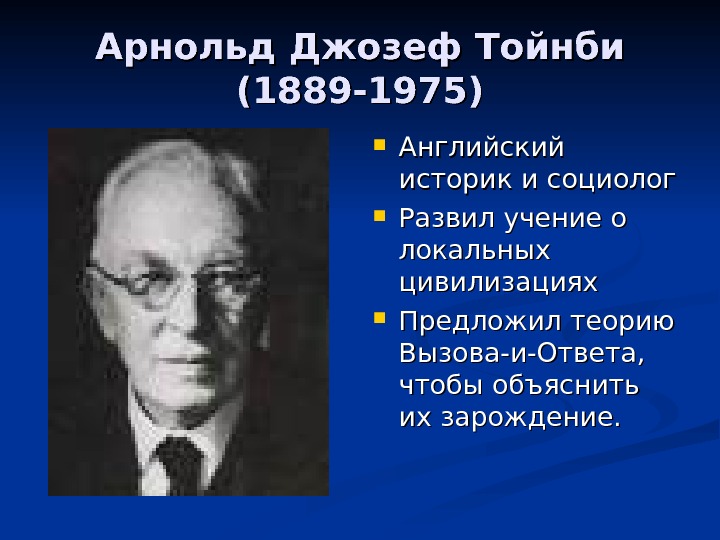 Арнольд Джозеф Тойнби (1889-1975)

- Английский историк и социолог
- Развил учение о локальных цивилизациях
- Предложил теорию Вызова-и-Ответа, чтобы объяснить их зарождение.